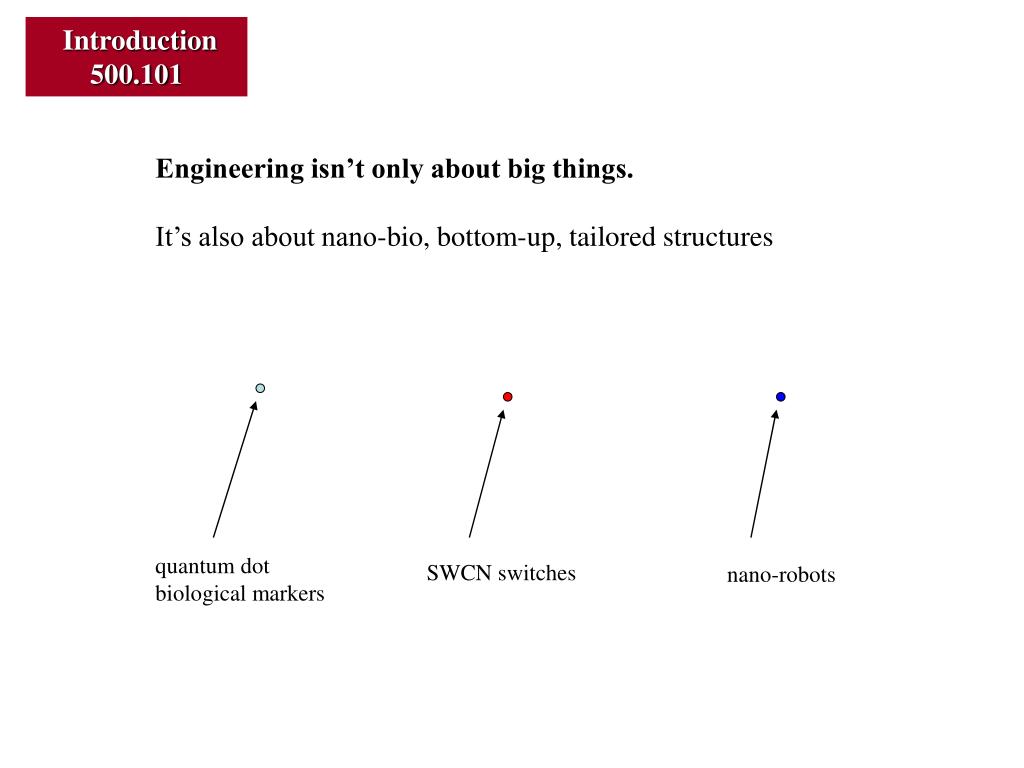 Introduction
500.101

Engineering isn’t only about big things.

It’s also about nano-bio, bottom-up, tailored structures

quantum dot
biological markers

SWCN switches

nano-robots